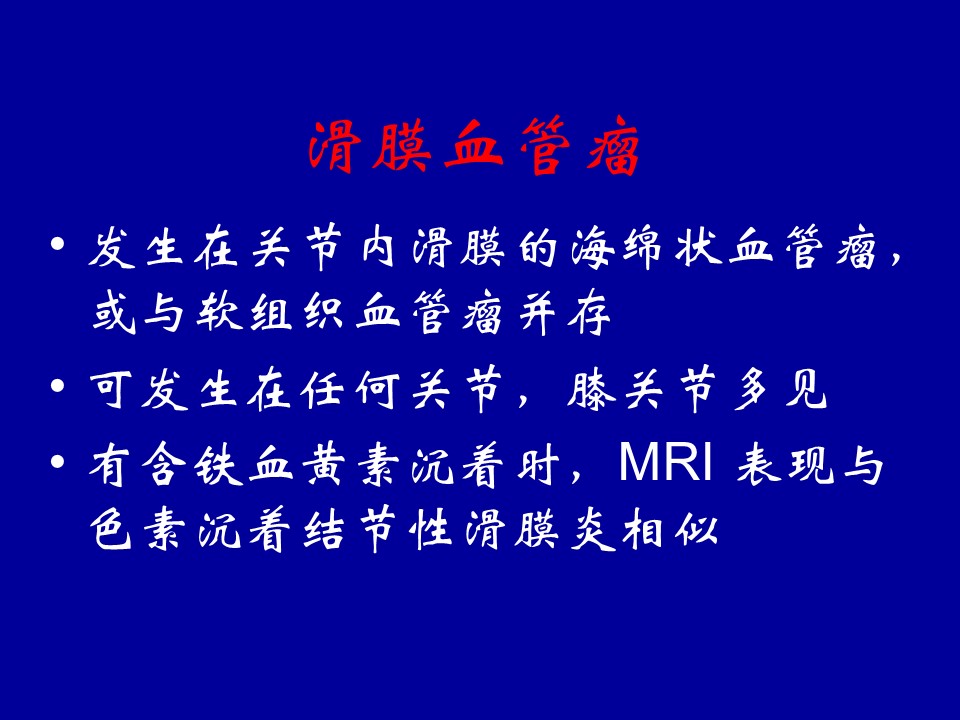 滑膜血管瘤

• 发生在关节内滑膜的海绵状血管瘤，或与软组织血管瘤并存

• 可发生在任何关节，膝关节多见

• 有含铁血黄素沉着时，MRI 表现与色素沉着结节性滑膜炎相似